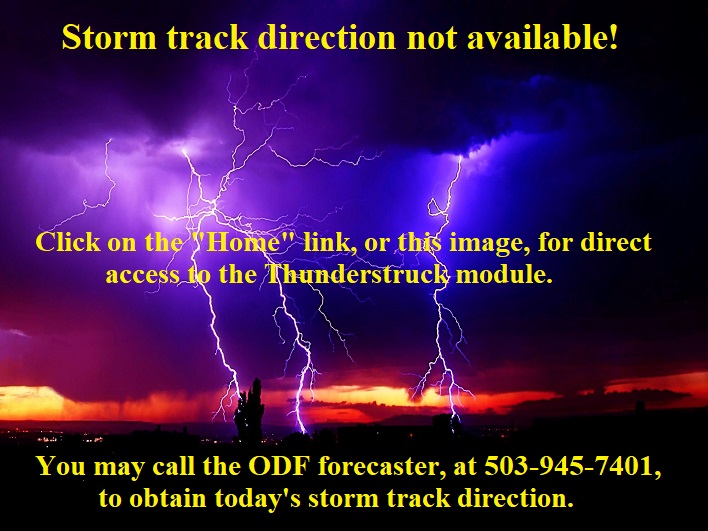 Storm track direction not available!

Click on the "Home" link, or this image, for direct access to the Thunderstruck module.

You may call the ODF forecaster, at 503-945-7401, to obtain today's storm track direction.